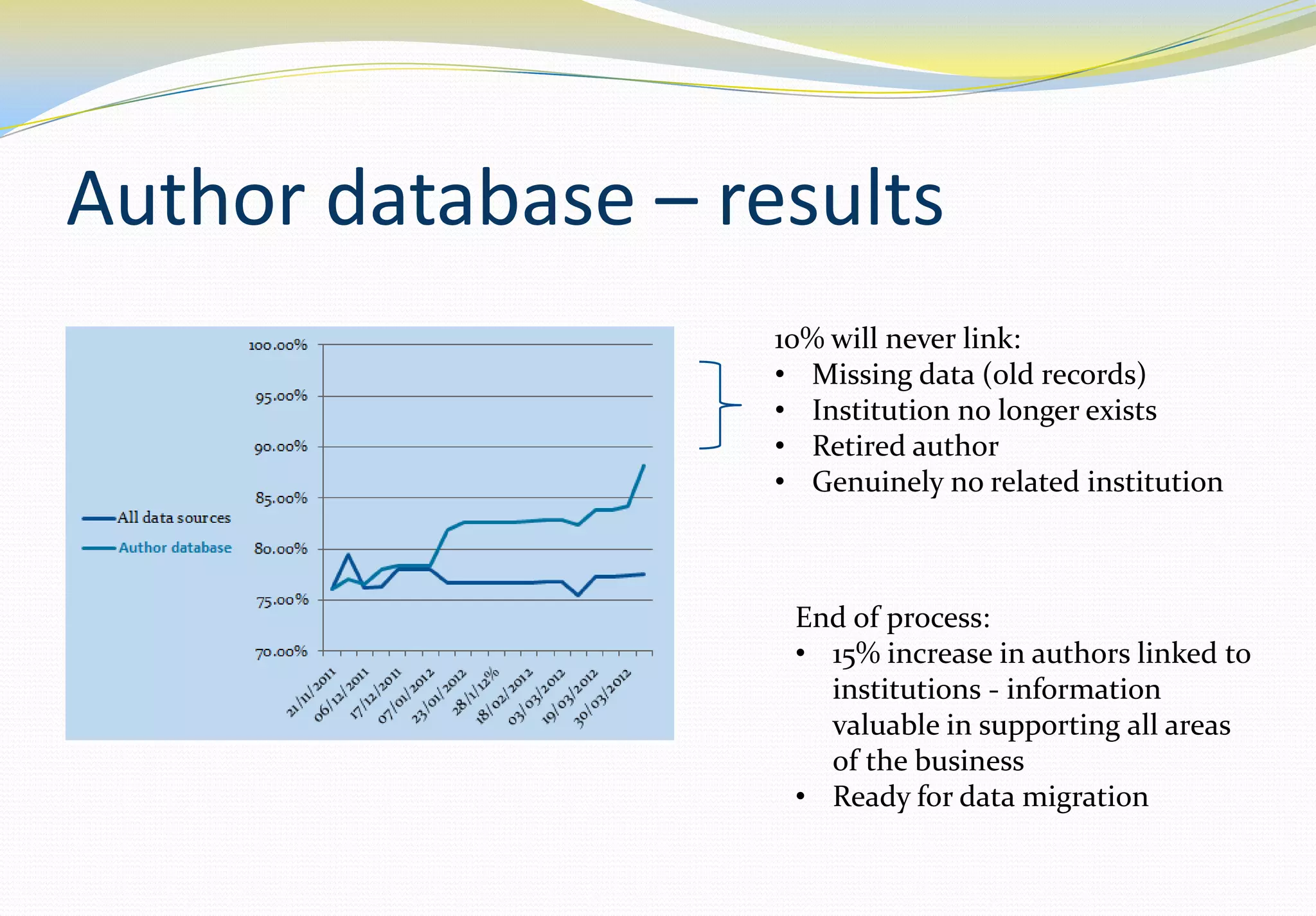 Author database – results

100.00%
95.00%
90.00%
85.00%
80.00%
75.00%
70.00%

All data sources
Author database

21/11/2011
06/12/2011
17/12/2011
07/01/2012
23/01/2012
28/1/12%
18/02/2012
03/03/2012
19/03/2012
30/03/2012

10% will never link:
• Missing data (old records)
• Institution no longer exists
• Retired author
• Genuinely no related institution

End of process:
• 15% increase in authors linked to institutions - information valuable in supporting all areas of the business
• Ready for data migration